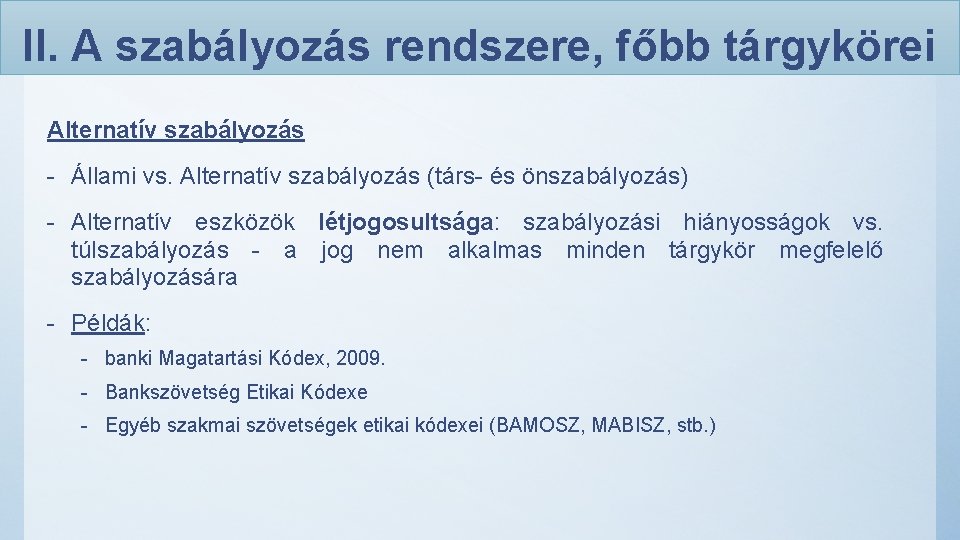 II. A szabályozás rendszere, főbb tárgykörei

Alternatív szabályozás

- Állami vs. Alternatív szabályozás (társ- és önszabályozás)

- Alternatív eszközök létjogosultsága: szabályozási hiányosságok vs. túlszabályozás - a jog nem alkalmas minden tárgykör megfelelő szabályozására

- Példák:

- banki Magatartási Kódex, 2009.

- Bankszövetség Etikai Kódexe

- Egyéb szakmai szövetségek etikai kódexei (BAMOSZ, MABISZ, stb.)